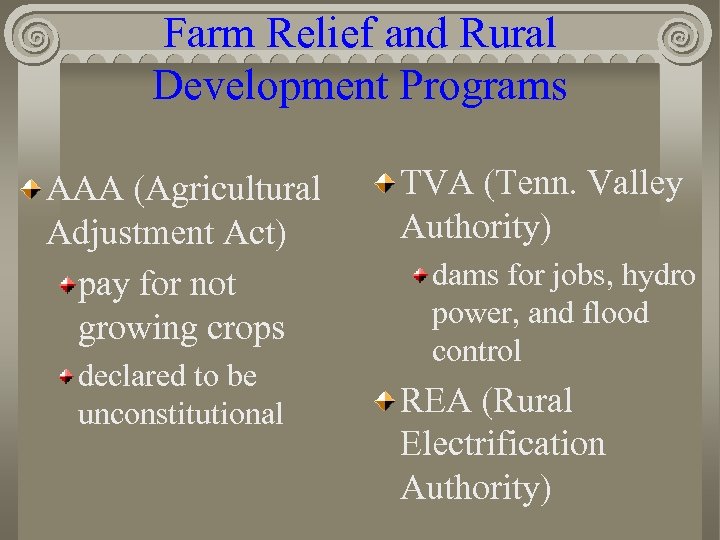 Farm Relief and Rural Development Programs

AAA (Agricultural Adjustment Act)

pay for not growing crops

declared to be unconstitutional

TVA (Tenn. Valley Authority)

dams for jobs, hydro power, and flood control

REA (Rural Electrification Authority)